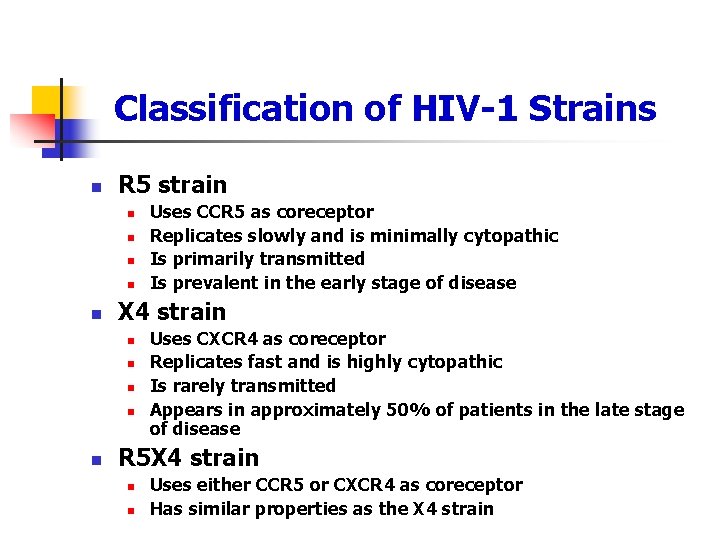 Classification of HIV-1 Strains

- R5 strain
  - Uses CCR5 as coreceptor
  - Replicates slowly and is minimally cytopathic
  - Is primarily transmitted
  - Is prevalent in the early stage of disease
- X4 strain
  - Uses CXCR4 as coreceptor
  - Replicates fast and is highly cytopathic
  - Is rarely transmitted
  - Appears in approximately 50% of patients in the late stage of disease
- R5X4 strain
  - Uses either CCR5 or CXCR4 as coreceptor
  - Has similar properties as the X4 strain